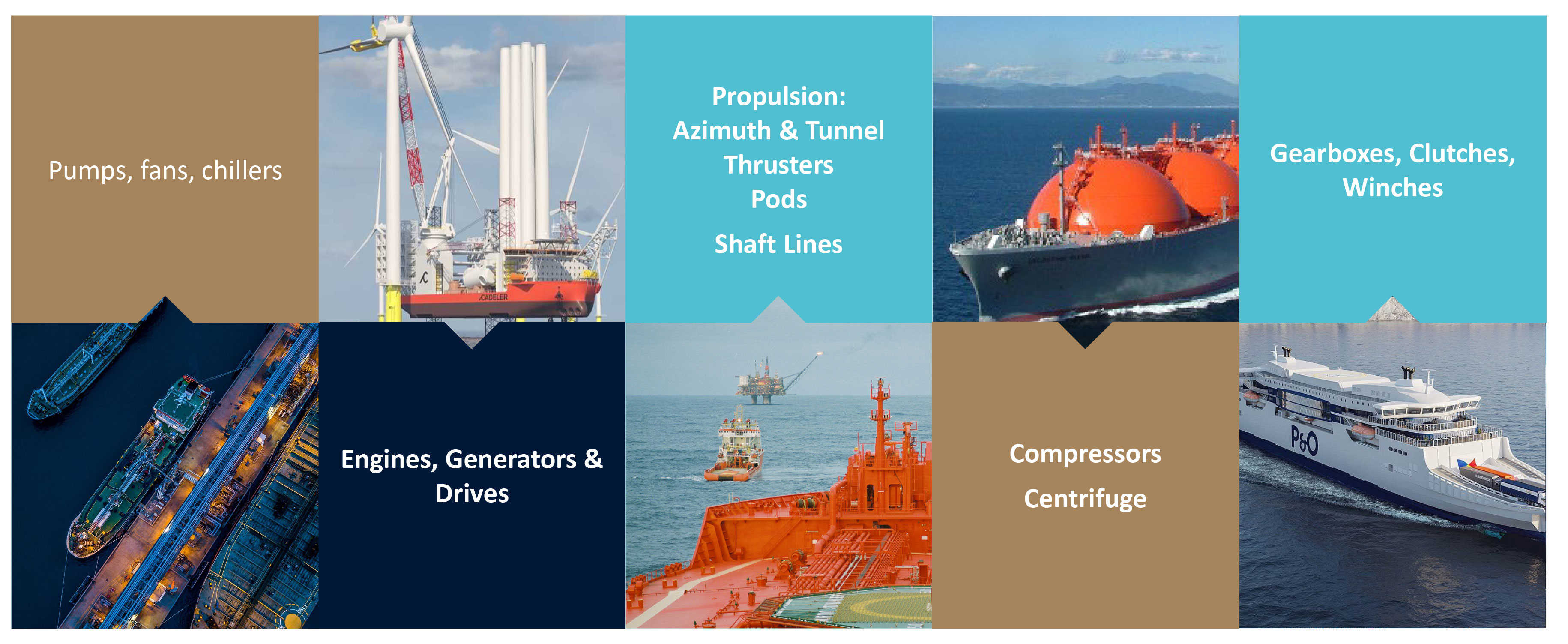 Pumps, fans, chillers

CADELER

Propulsion:
Azimuth & Tunnel
Thrusters
Pods

Shaft Lines

Gearboxes, Clutches, Winches

Engines, Generators & Drives

Compressors

Centrifuge

P&O